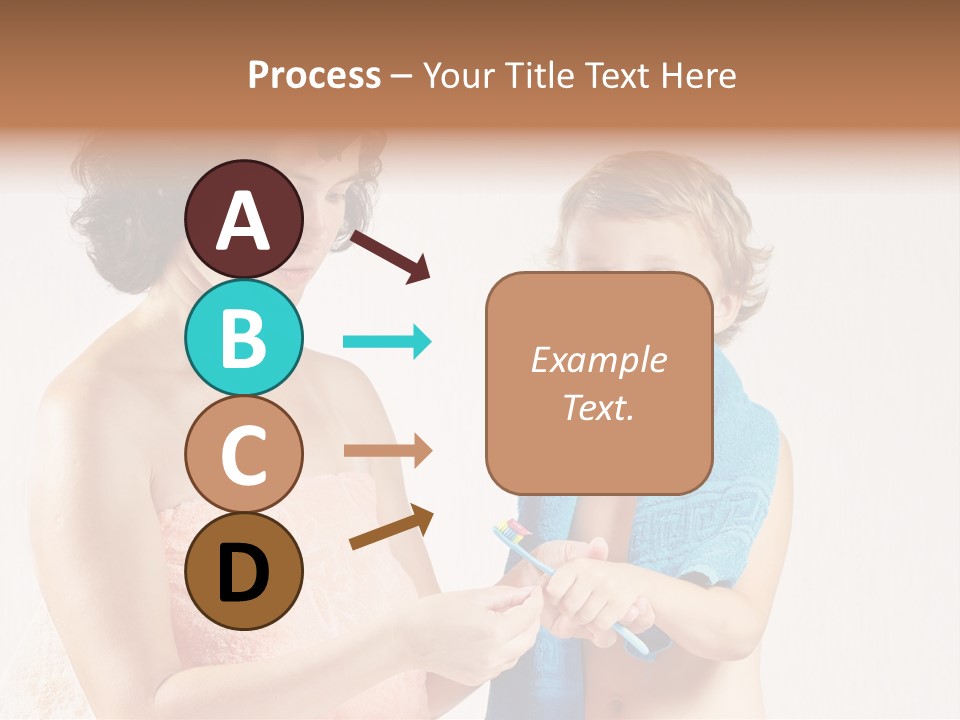 Process – Your Title Text Here

A

B

C

D

Example Text.